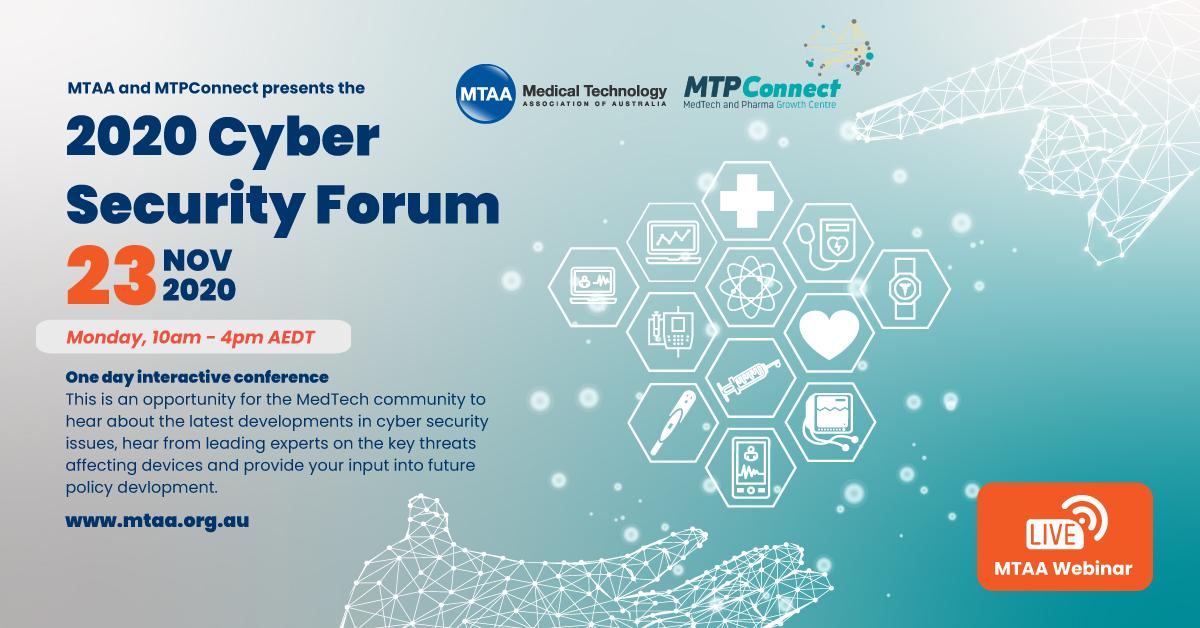 MTAA and MTPConnect presents the

MTAA Medical Technology ASSOCIATION OF AUSTRALIA

MTPConnect MedTech and Pharma Growth Centre

2020 Cyber Security Forum

23 NOV 2020

Monday, 10am - 4pm AEDT

One day interactive conference
This is an opportunity for the MedTech community to hear about the latest developments in cyber security issues, hear from leading experts on the key threats affecting devices and provide your input into future policy devlopment.

www.mtaa.org.au

LIVE
MTAA Webinar